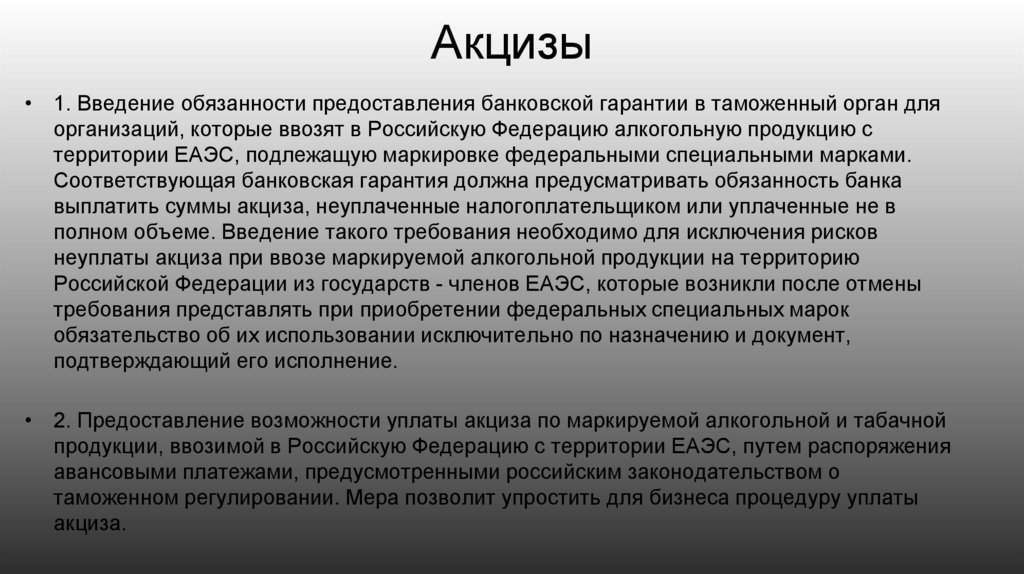 Акцизы

• 1. Введение обязанности предоставления банковской гарантии в таможенный орган для организаций, которые ввозят в Российскую Федерацию алкогольную продукцию с территории ЕАЭС, подлежащую маркировке федеральными специальными марками. Соответствующая банковская гарантия должна предусматривать обязанность банка выплатить суммы акциза, неуплаченные налогоплательщиком или уплаченные не в полном объеме. Введение такого требования необходимо для исключения рисков неуплаты акциза при ввозе маркируемой алкогольной продукции на территорию Российской Федерации из государств - членов ЕАЭС, которые возникли после отмены требования представлять при приобретении федеральных специальных марок обязательство об их использовании исключительно по назначению и документ, подтверждающий его исполнение.

• 2. Предоставление возможности уплаты акциза по маркируемой алкогольной и табачной продукции, ввозимой в Российскую Федерацию с территории ЕАЭС, путем распоряжения авансовыми платежами, предусмотренными российским законодательством о таможенном регулировании. Мера позволит упростить для бизнеса процедуру уплаты акциза.